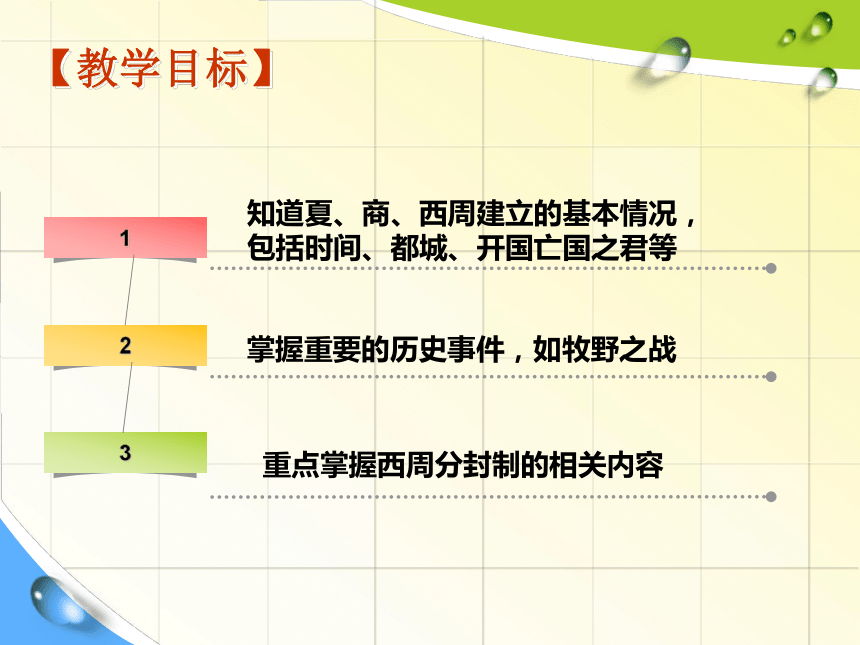 【教学目标】

1

知道夏、商、西周建立的基本情况，包括时间、都城、开国亡国之君等

2

掌握重要的历史事件，如牧野之战

3

重点掌握西周分封制的相关内容